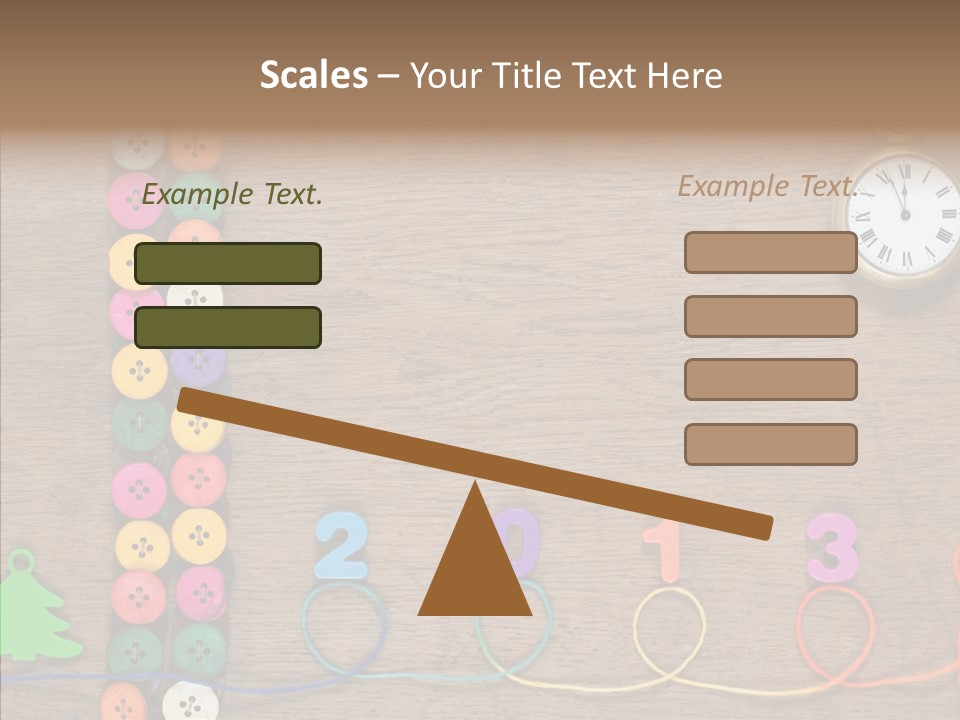 Scales – Your Title Text Here

Example Text.

Example Text.

2 0 1 3